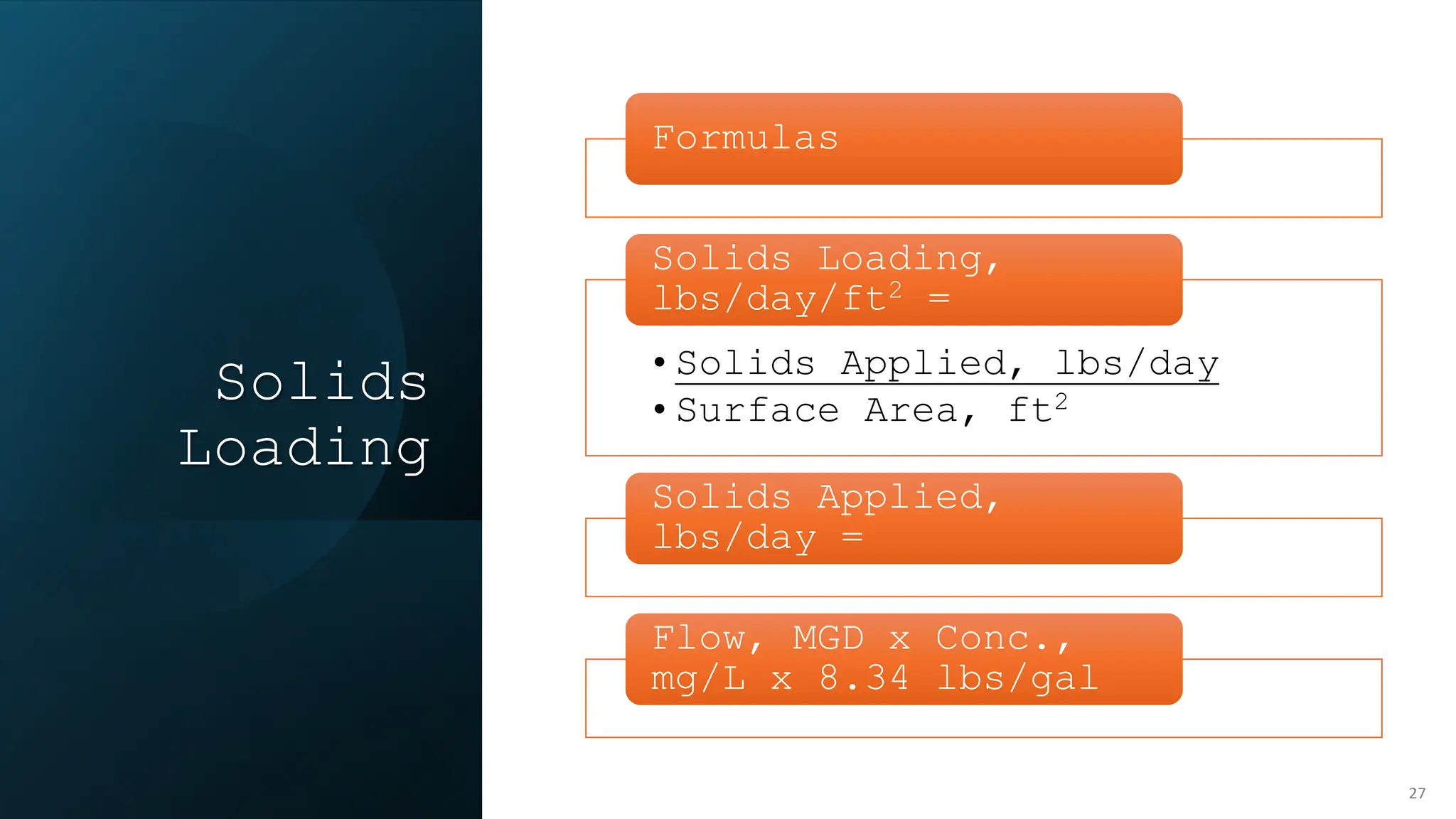 Solids Loading

Formulas

Solids Loading, lbs/day/ft$^2$ =

• Solids Applied, lbs/day
• Surface Area, ft$^2$

Solids Applied, lbs/day =

Flow, MGD x Conc., mg/L x 8.34 lbs/gal

27